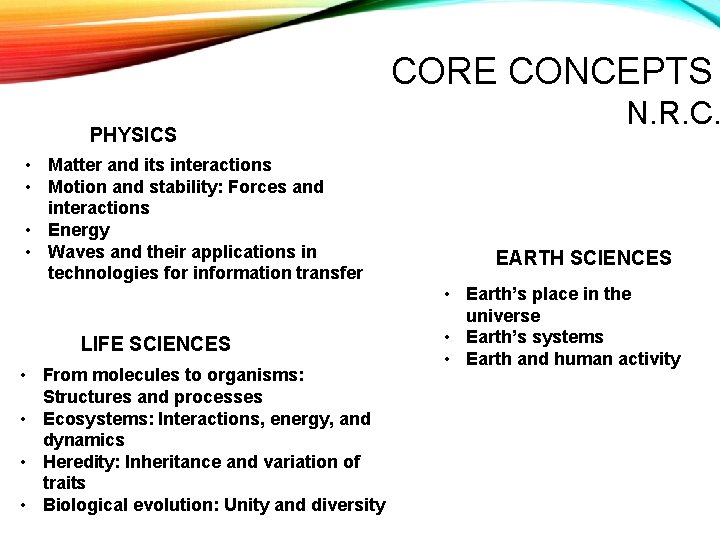 CORE CONCEPTS
N.R.C.

PHYSICS

• Matter and its interactions
• Motion and stability: Forces and interactions
• Energy
• Waves and their applications in technologies for information transfer

LIFE SCIENCES

• From molecules to organisms: Structures and processes
• Ecosystems: Interactions, energy, and dynamics
• Heredity: Inheritance and variation of traits
• Biological evolution: Unity and diversity

EARTH SCIENCES

• Earth's place in the universe
• Earth's systems
• Earth and human activity